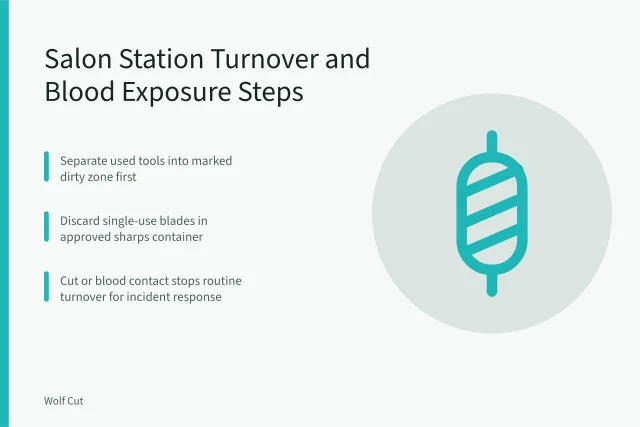 Salon Station Turnover and Blood Exposure Steps

Separate used tools into marked dirty zone first

Discard single-use blades in approved sharps container

Cut or blood contact stops routine turnover for incident response

Wolf Cut